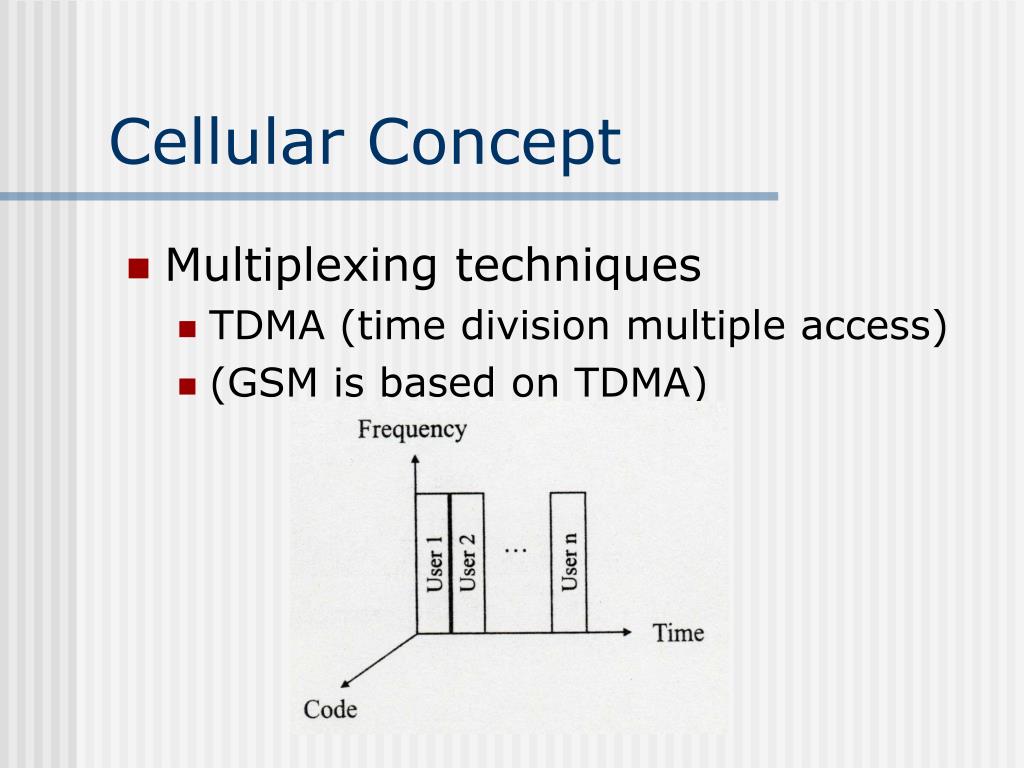 Cellular Concept

Multiplexing techniques

TDMA (time division multiple access)

(GSM is based on TDMA)

Frequency

User 1

User 2

...

User n

Time

Code